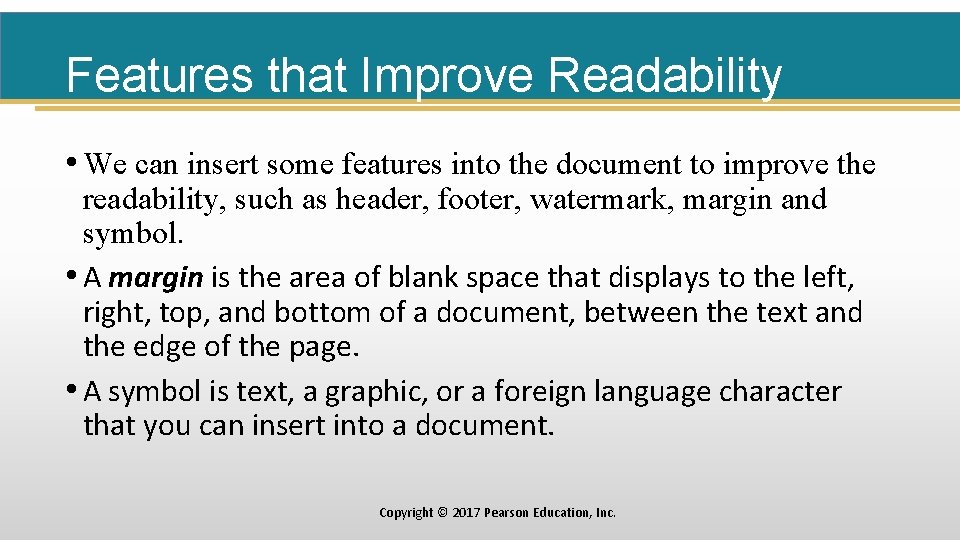 Features that Improve Readability

• We can insert some features into the document to improve the readability, such as header, footer, watermark, margin and symbol.

• A margin is the area of blank space that displays to the left, right, top, and bottom of a document, between the text and the edge of the page.

• A symbol is text, a graphic, or a foreign language character that you can insert into a document.

Copyright © 2017 Pearson Education, Inc.